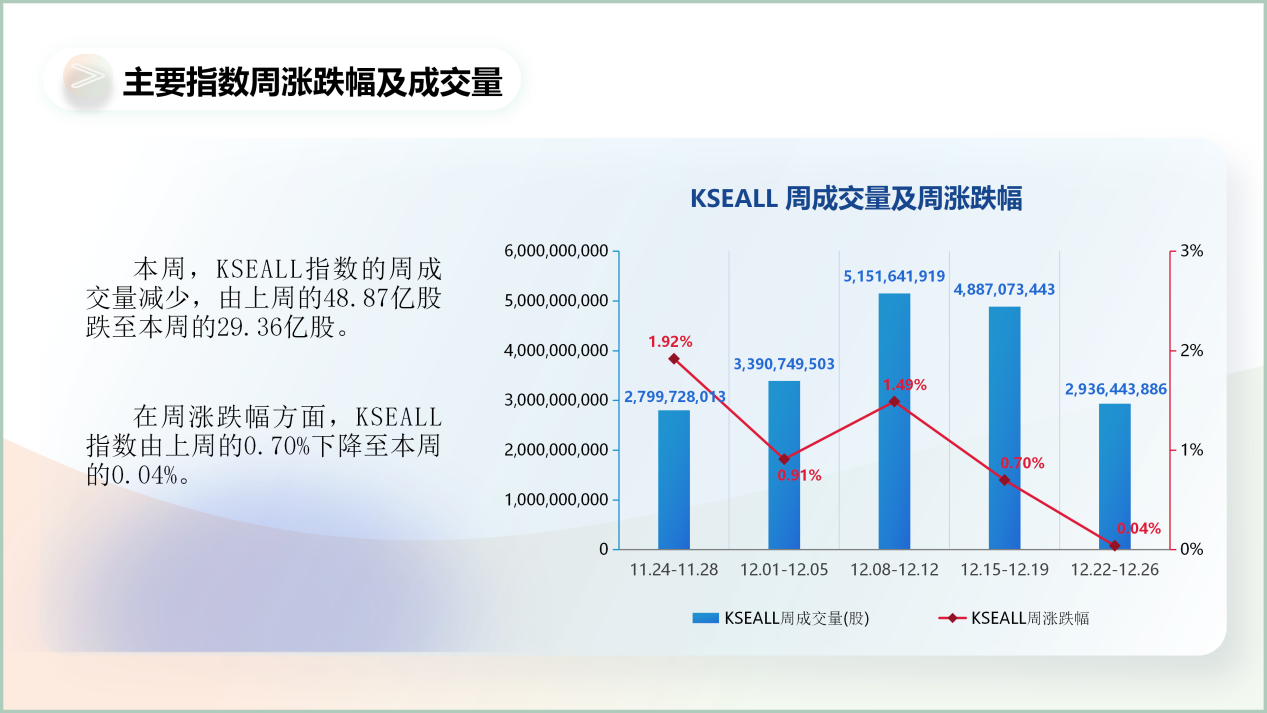 主要指数周涨跌幅及成交量

本周，KSEALL指数的周成交量减少，由上周的48.87亿股跌至本周的29.36亿股。

在周涨跌幅方面，KSEALL指数由上周的0.70%下降至本周的0.04%。

KSEALL 周成交量及周涨跌幅

6,000,000,000
5,000,000,000
4,000,000,000
3,000,000,000
2,000,000,000
1,000,000,000
0

3%
2%
1%
0%

2,799,728,013
3,390,749,503
5,151,641,919
4,887,073,443
2,936,443,886

1.92%
0.91%
1.49%
0.70%
0.04%

11.24-11.28
12.01-12.05
12.08-12.12
12.15-12.19
12.22-12.26

KSEALL周成交量(股)
KSEALL周涨跌幅